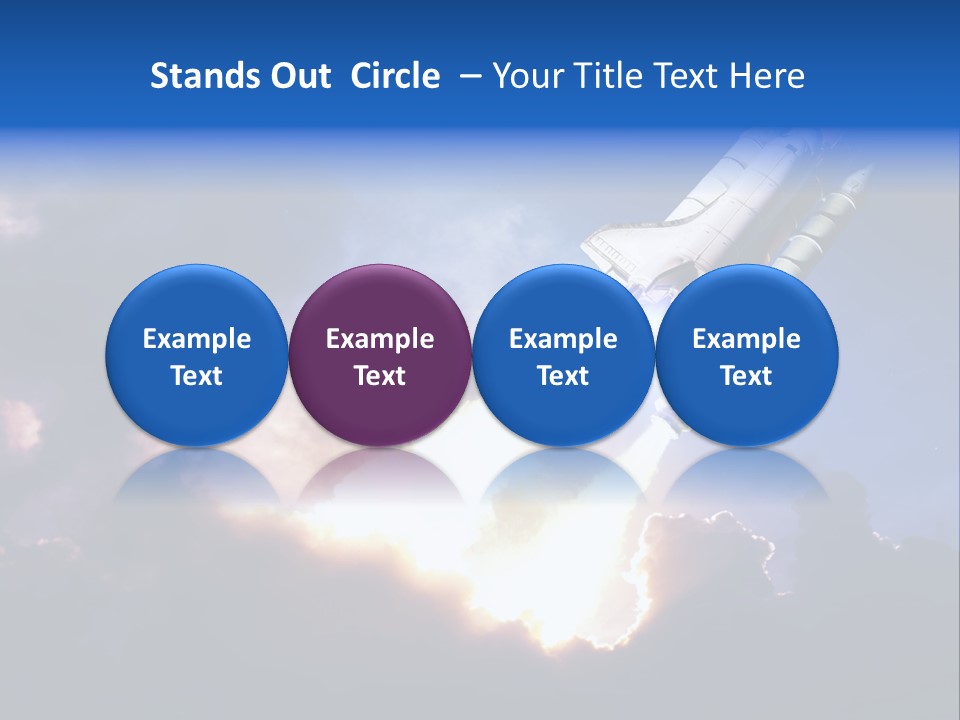 Stands Out Circle – Your Title Text Here

Example Text

Example Text

Example Text

Example Text